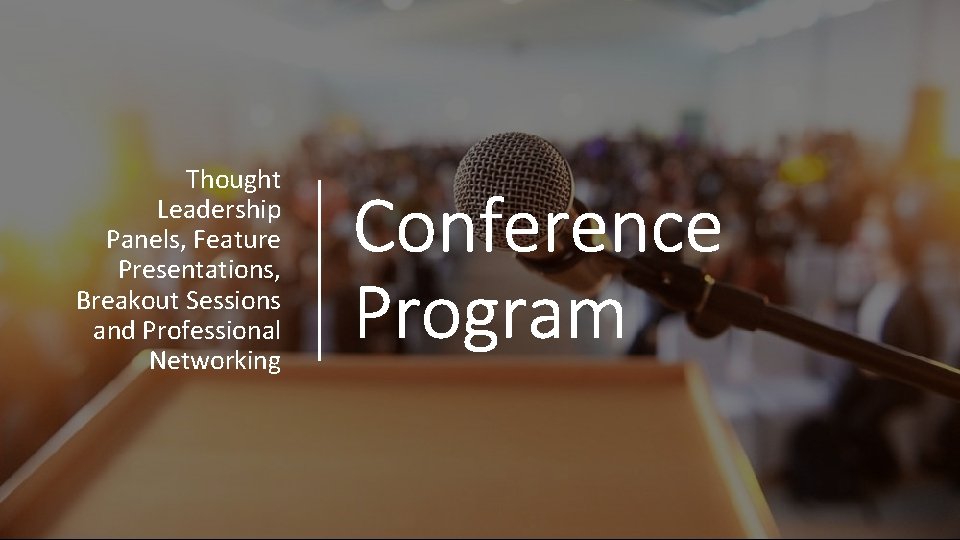 Thought Leadership Panels, Feature Presentations, Breakout Sessions and Professional Networking

Conference Program